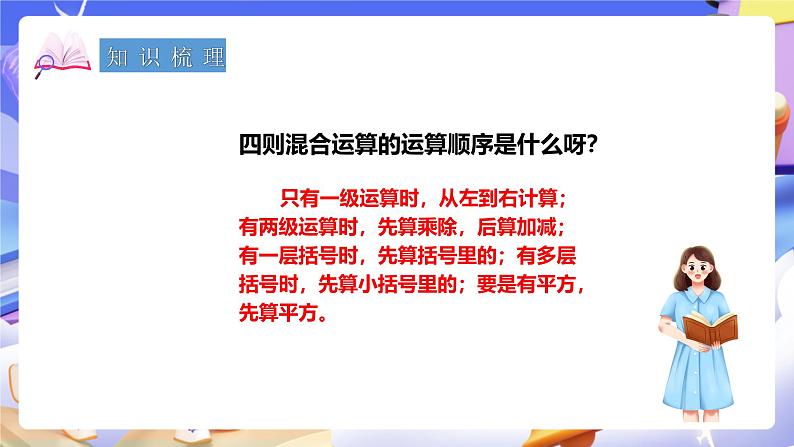 知识梳理

四则混合运算的运算顺序是什么呀?

只有一级运算时，从左到右计算；有两级运算时，先算乘除，后算加减；有一层括号时，先算括号里的；有多层括号时，先算小括号里的；要是有平方，先算平方。